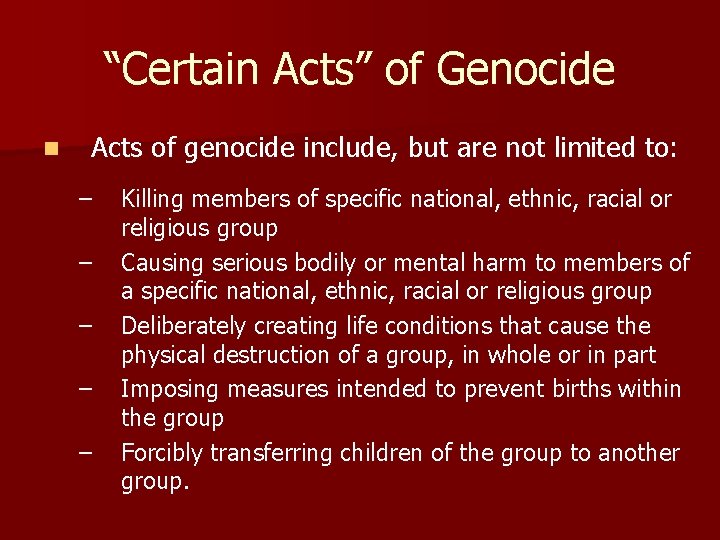 “Certain Acts” of Genocide

Acts of genocide include, but are not limited to:

– Killing members of specific national, ethnic, racial or religious group
– Causing serious bodily or mental harm to members of a specific national, ethnic, racial or religious group
– Deliberately creating life conditions that cause the physical destruction of a group, in whole or in part
– Imposing measures intended to prevent births within the group
– Forcibly transferring children of the group to another group.